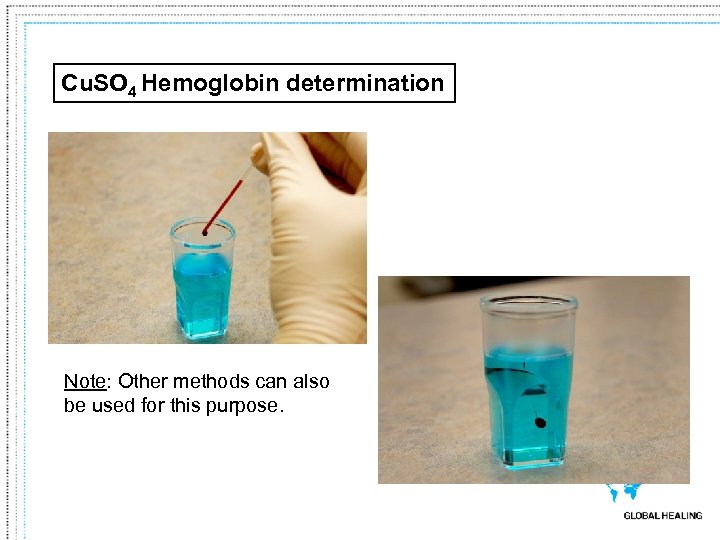 $CuSO_4$ Hemoglobin determination

Note: Other methods can also be used for this purpose.

GLOBAL HEALING